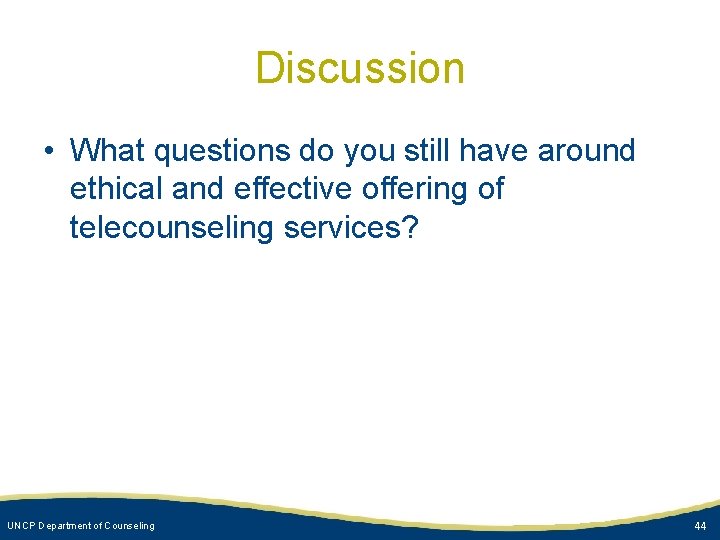 Discussion

• What questions do you still have around ethical and effective offering of telecounseling services?

UNCP Department of Counseling

44